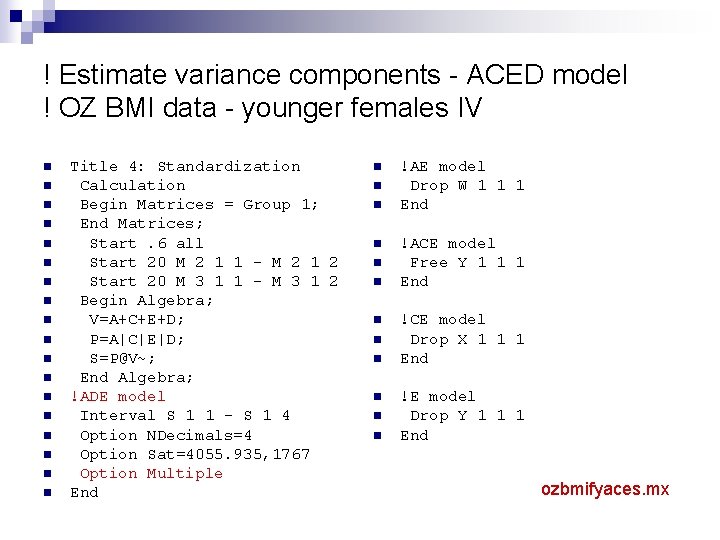 ! Estimate variance components - ACED model
! OZ BMI data - younger females IV

Title 4: Standardization
Calculation
Begin Matrices = Group 1;
End Matrices;
Start .6 all
Start 20 M 2 1 1 - M 2 1 2
Start 20 M 3 1 1 - M 3 1 2
Begin Algebra;
V=A+C+E+D;
P=A|C|E|D;
S=P@V~;
End Algebra;
!ADE model
Interval S 1 1 - S 1 4
Option NDecimals=4
Option Sat=4055.935,1767
Option Multiple
End

!AE model
Drop W 1 1 1
End

!ACE model
Free Y 1 1 1
End

!CE model
Drop X 1 1 1
End

!E model
Drop Y 1 1 1
End

ozbmifyaces.mx